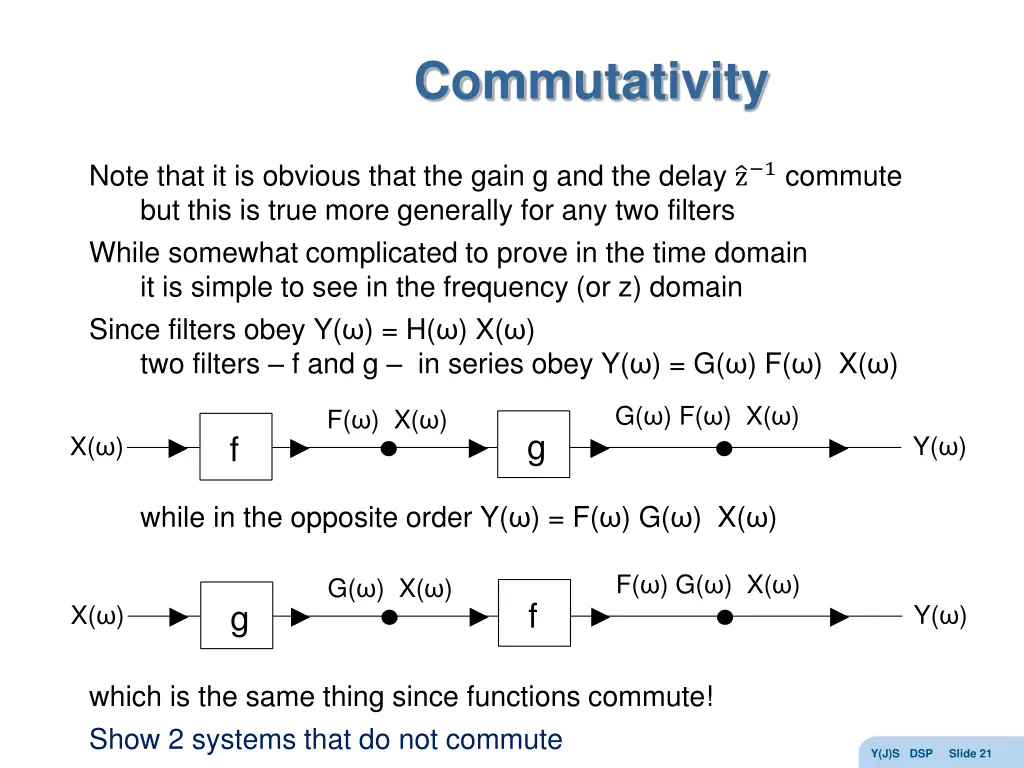 Commutativity

Note that it is obvious that the gain g and the delay $\hat{z}^{-1}$ commute but this is true more generally for any two filters

While somewhat complicated to prove in the time domain it is simple to see in the frequency (or z) domain

Since filters obey Y(ω) = H(ω) X(ω) two filters – f and g – in series obey Y(ω) = G(ω) F(ω) X(ω)

X(ω) f F(ω) X(ω) g G(ω) F(ω) X(ω) Y(ω)

while in the opposite order Y(ω) = F(ω) G(ω) X(ω)

X(ω) g G(ω) X(ω) f F(ω) G(ω) X(ω) Y(ω)

which is the same thing since functions commute!

Show 2 systems that do not commute

Y(J)S DSP Slide 21